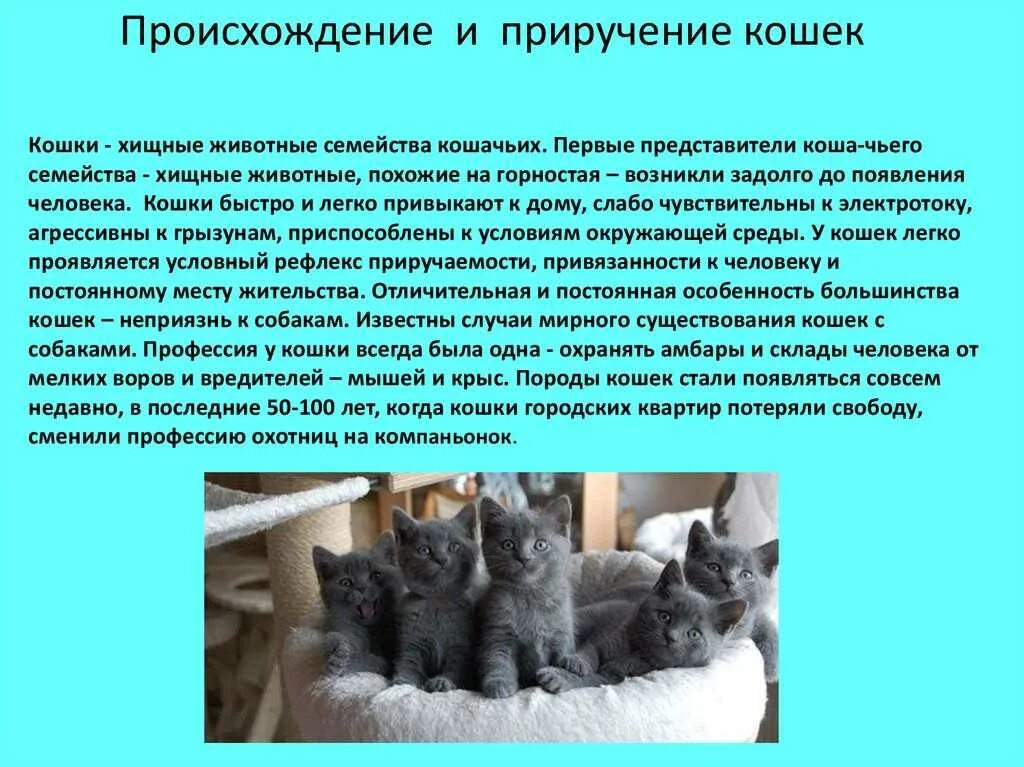 Происхождение и приручение кошек

Кошки - хищные животные семейства кошачьих. Первые представители коша-чьего семейства - хищные животные, похожие на горностая – возникли задолго до появления человека. Кошки быстро и легко привыкают к дому, слабо чувствительны к электротоку, агрессивны к грызунам, приспособлены к условиям окружающей среды. У кошек легко проявляется условный рефлекс приручаемости, привязанности к человеку и постоянному месту жительства. Отличительная и постоянная особенность большинства кошек – неприязнь к собакам. Известны случаи мирного существования кошек с собаками. Профессия у кошки всегда была одна - охранять амбары и склады человека от мелких воров и вредителей – мышей и крыс. Породы кошек стали появляться совсем недавно, в последние 50-100 лет, когда кошки городских квартир потеряли свободу, сменили профессию охотниц на компаньонок.